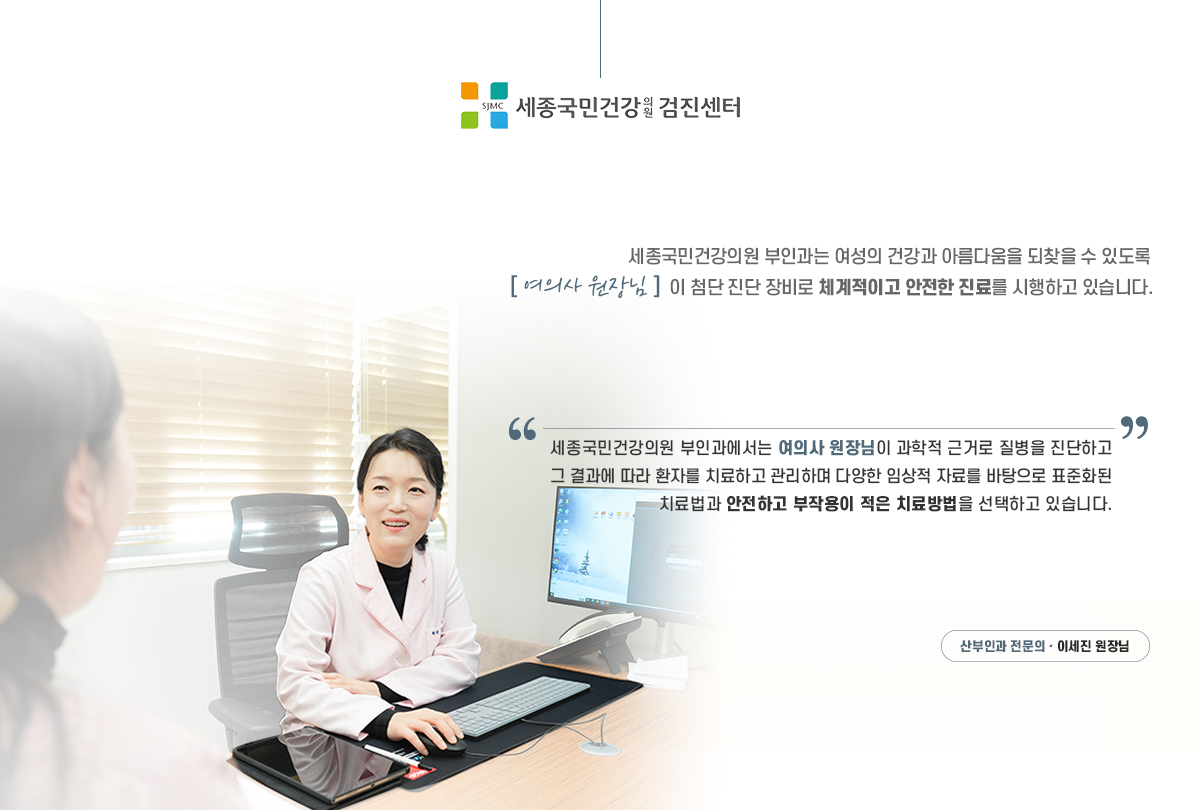 SJMC 세종국민건강의원 검진센터

세종국민건강의원 부인과는 여성의 건강과 아름다움을 되찾을 수 있도록
[ 여의사 원장님 ] 이 첨단 진단 장비로 체계적이고 안전한 진료를 시행하고 있습니다.

“ 세종국민건강의원 부인과에서는 여의사 원장님이 과학적 근거로 질병을 진단하고 그 결과에 따라 환자를 치료하고 관리하며 다양한 임상적 자료를 바탕으로 표준화된 치료법과 안전하고 부작용이 적은 치료방법을 선택하고 있습니다. ”

산부인과 전문의 · 이세진 원장님